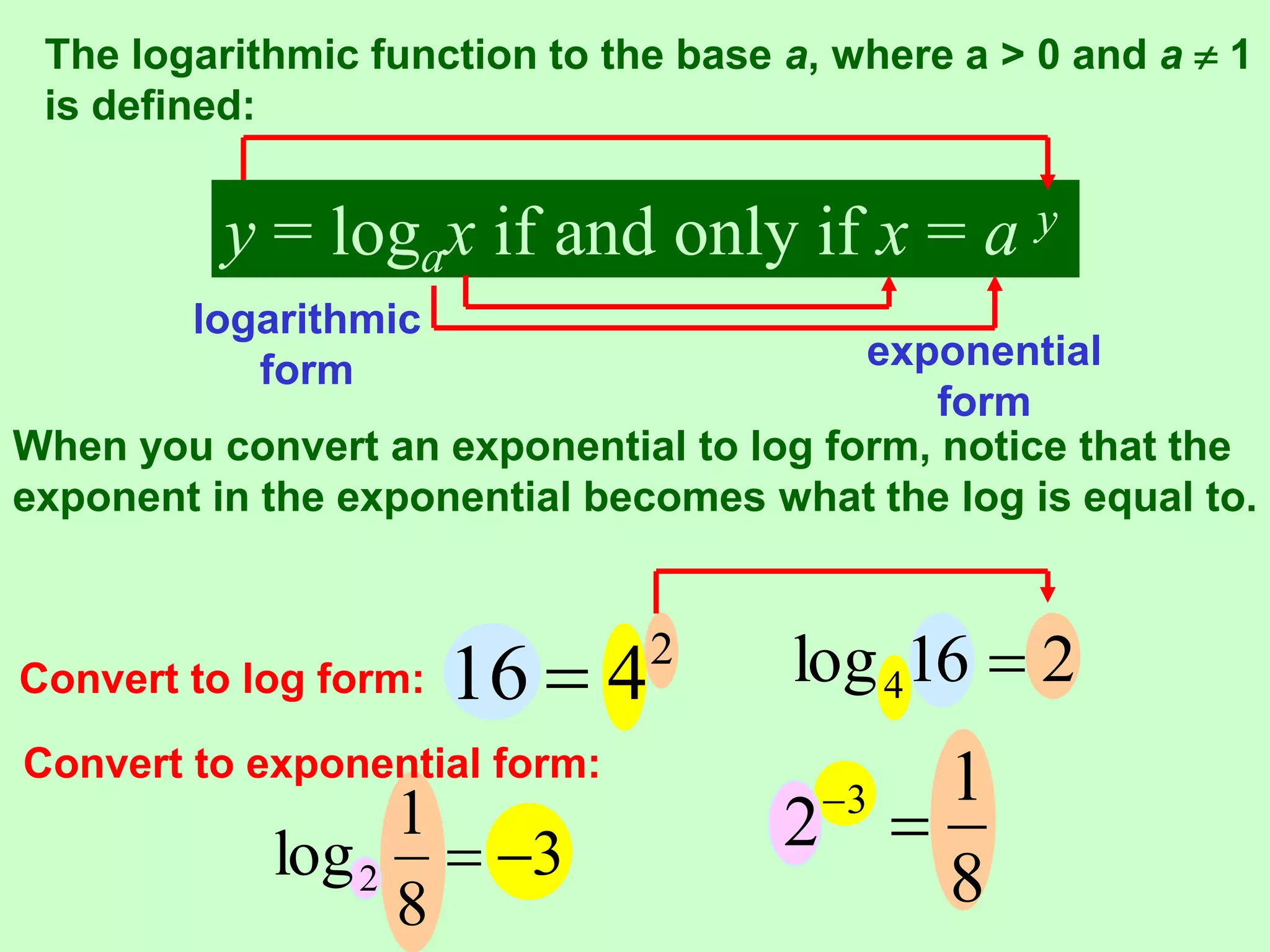 The logarithmic function to the base $a$, where a > 0 and $a \neq 1$ is defined:

$y = \log_a x$ if and only if $x = a^y$

logarithmic form

exponential form

When you convert an exponential to log form, notice that the exponent in the exponential becomes what the log is equal to.

Convert to log form: $16 = 4^2$

$\log_4 16 = 2$

Convert to exponential form:

$\log_2 \frac{1}{8} = -3$

$2^{-3} = \frac{1}{8}$